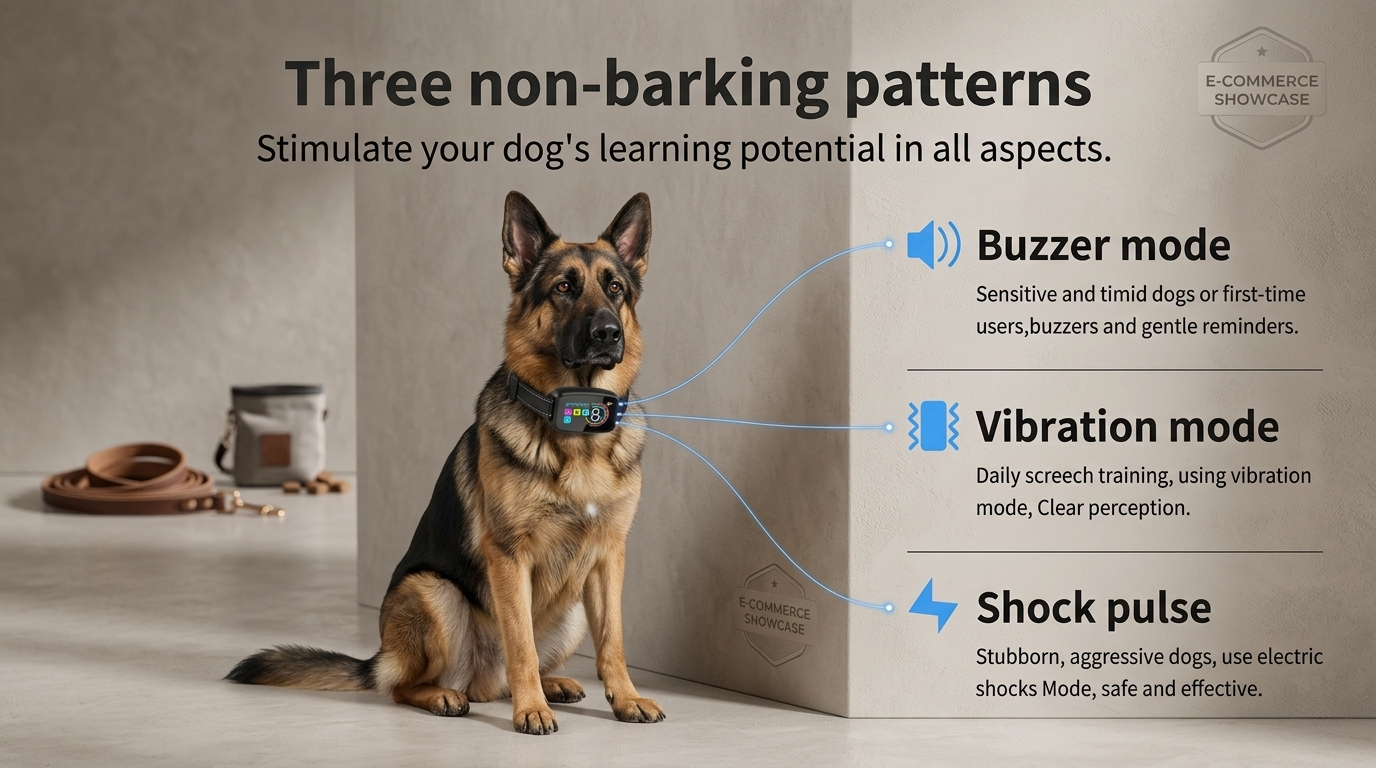 Three non-barking patterns

Stimulate your dog's learning potential in all aspects.

E-COMMERCE SHOWCASE

Buzzer mode

Sensitive and timid dogs or first-time users,buzzers and gentle reminders.

Vibration mode

Daily screech training, using vibration mode, Clear perception.

Shock pulse

Stubborn, aggressive dogs, use electric shocks Mode, safe and effective.

E-COMMERCE SHOWCASE